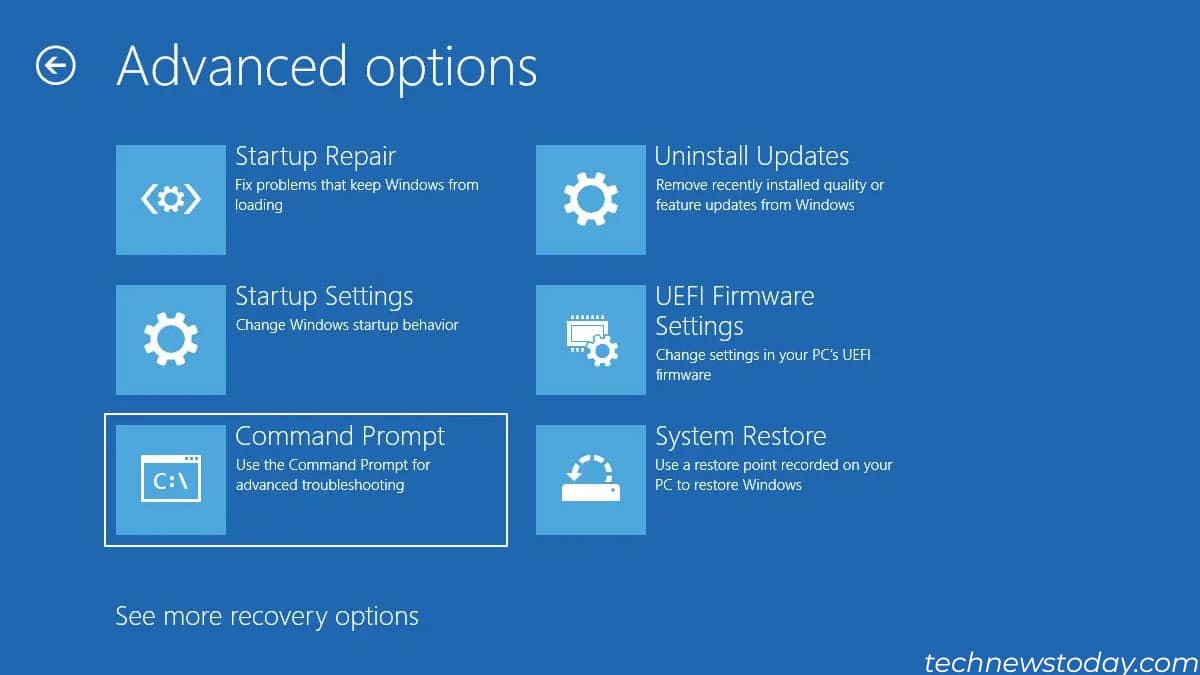 Advanced options

Startup Repair
Fix problems that keep Windows from loading

Startup Settings
Change Windows startup behavior

C:\
Command Prompt
Use the Command Prompt for advanced troubleshooting

Uninstall Updates
Remove recently installed quality or feature updates from Windows

UEFI Firmware Settings
Change settings in your PC's UEFI firmware

System Restore
Use a restore point recorded on your PC to restore Windows

See more recovery options

technewstoday.com